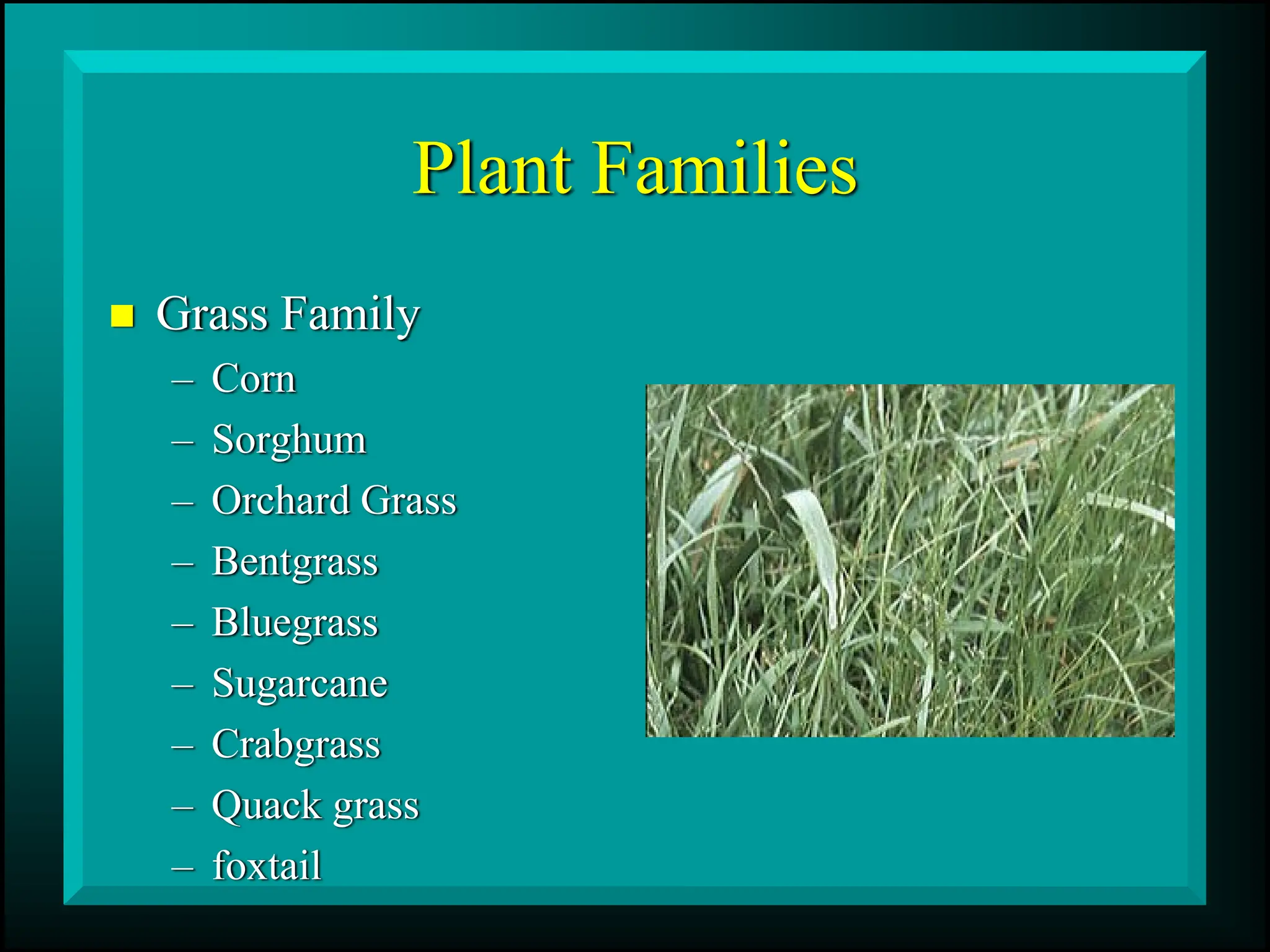 Plant Families

■ Grass Family
– Corn
– Sorghum
– Orchard Grass
– Bentgrass
– Bluegrass
– Sugarcane
– Crabgrass
– Quack grass
– foxtail